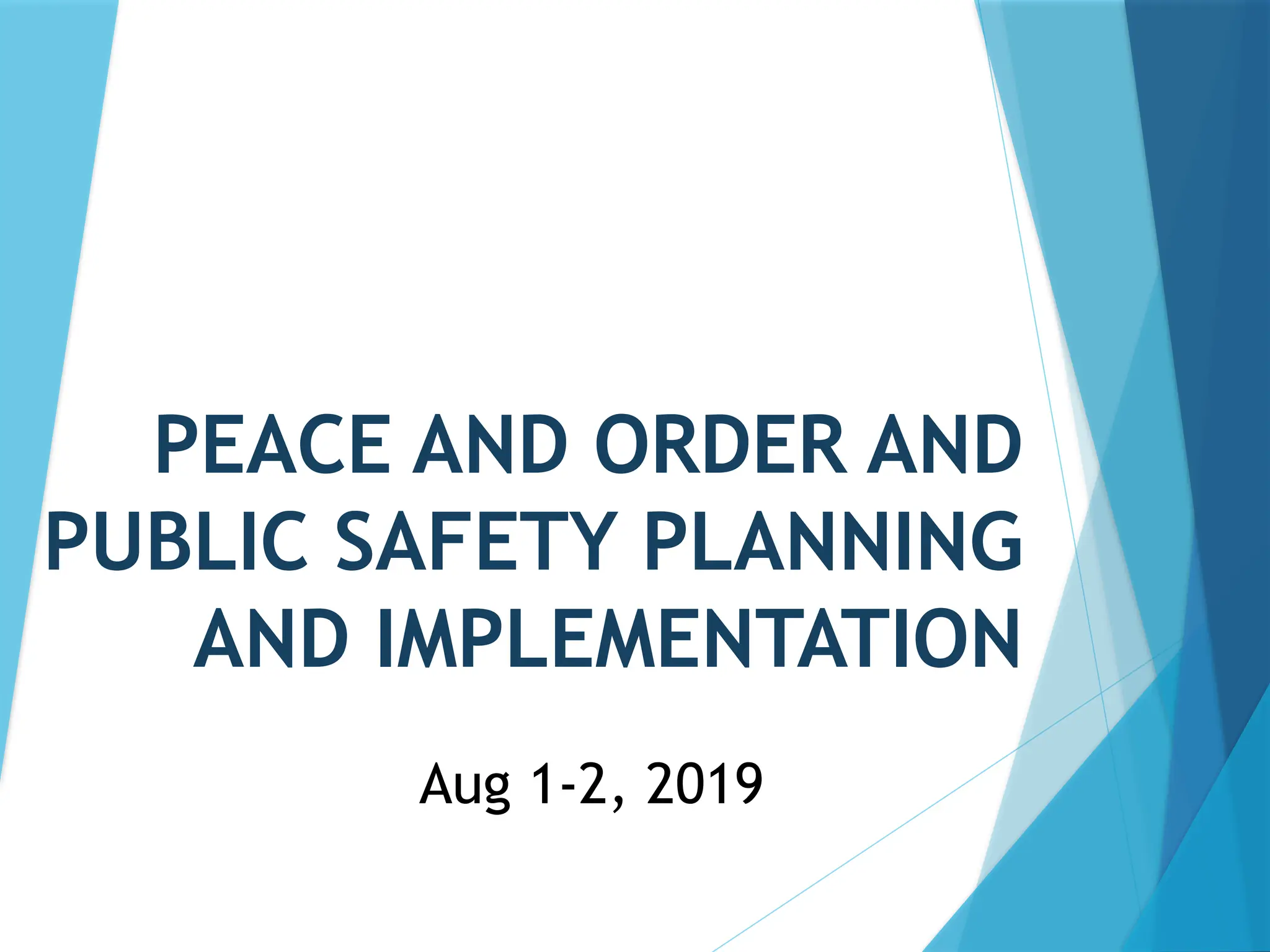 PEACE AND ORDER AND PUBLIC SAFETY PLANNING AND IMPLEMENTATION

Aug 1-2, 2019